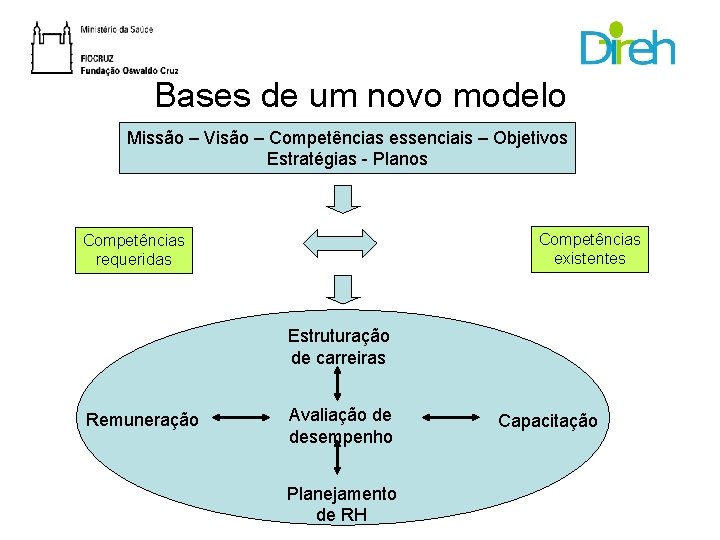 Ministério da Saúde
FIOCRUZ
Fundação Oswaldo Cruz

Direh

Bases de um novo modelo

Missão – Visão – Competências essenciais – Objetivos Estratégias - Planos

Competências requeridas

Competências existentes

Estruturação de carreiras

Remuneração

Avaliação de desempenho

Capacitação

Planejamento de RH